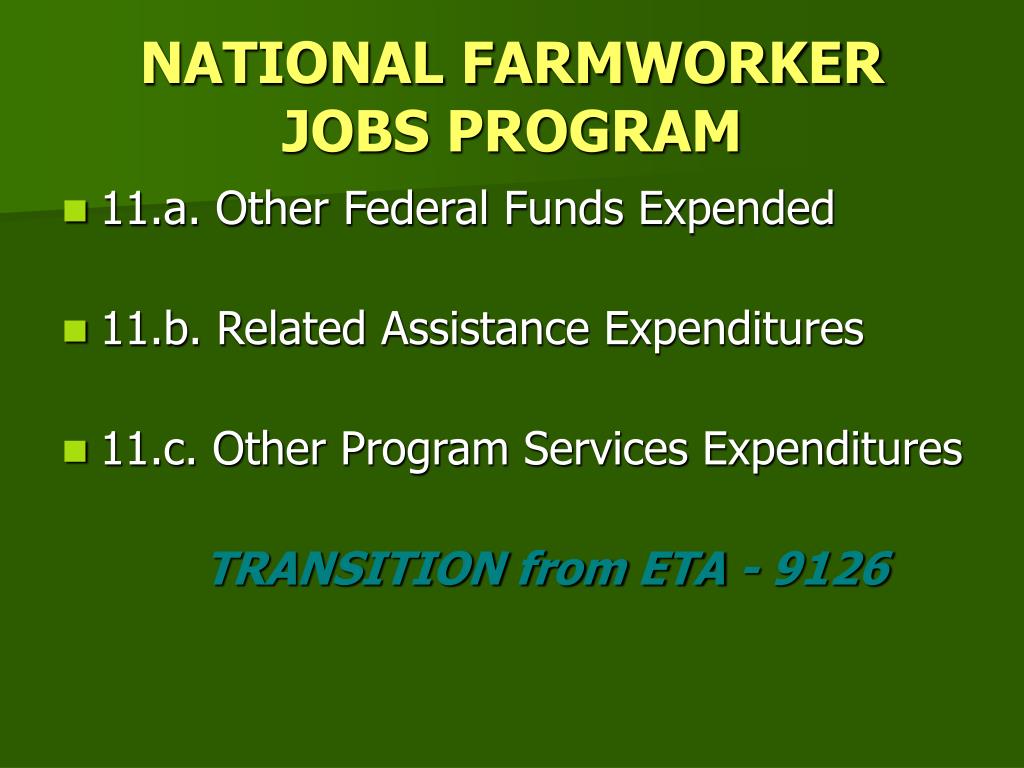 NATIONAL FARMWORKER JOBS PROGRAM

11.a. Other Federal Funds Expended

11.b. Related Assistance Expenditures

11.c. Other Program Services Expenditures

TRANSITION from ETA - 9126